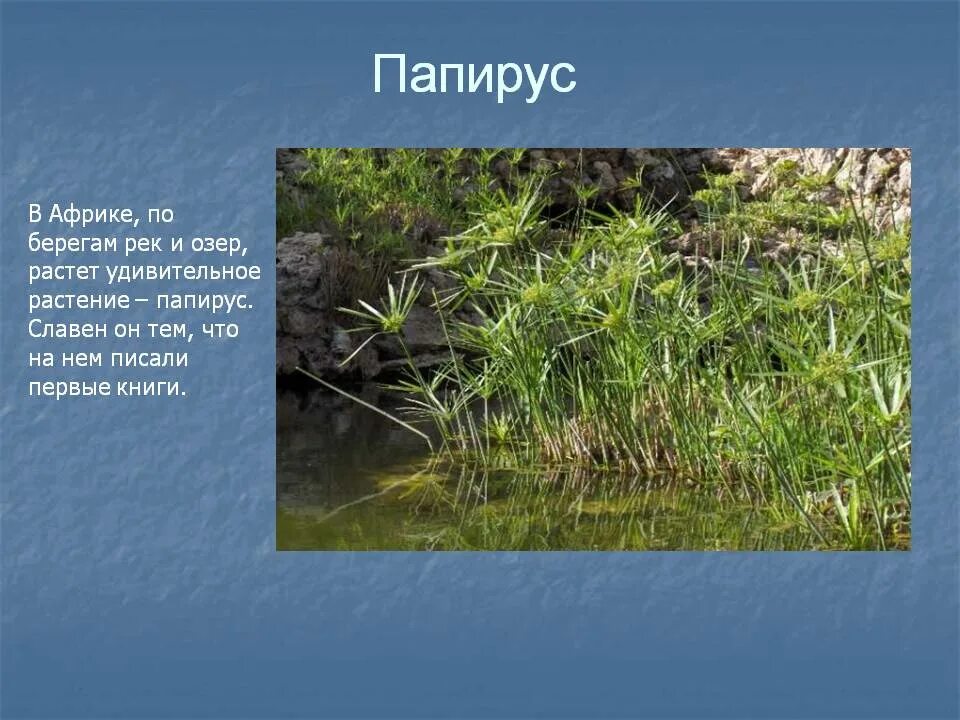 Папирус

В Африке, по берегам рек и озер, растет удивительное растение – папирус. Славен он тем, что на нем писали первые книги.